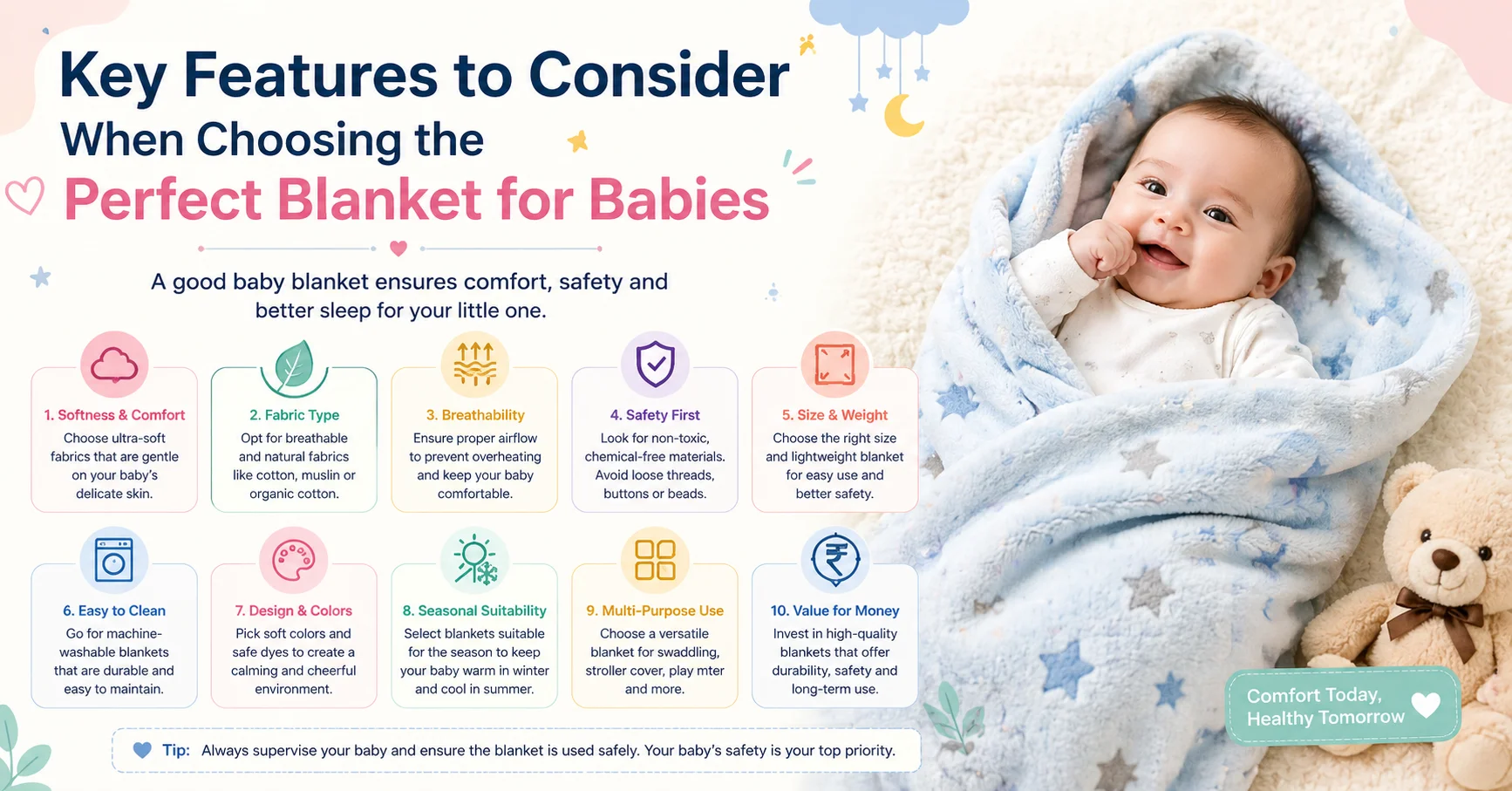 Key Features to Consider
When Choosing the
Perfect Blanket for Babies

A good baby blanket ensures comfort, safety and better sleep for your little one.

1. Softness & Comfort
Choose ultra-soft fabrics that are gentle on your baby's delicate skin.

2. Fabric Type
Opt for breathable and natural fabrics like cotton, muslin or organic cotton.

3. Breathability
Ensure proper airflow to prevent overheating and keep your baby comfortable.

4. Safety First
Look for non-toxic, chemical-free materials. Avoid loose threads, buttons or beads.

5. Size & Weight
Choose the right size and lightweight blanket for easy use and better safety.

6. Easy to Clean
Go for machine-washable blankets that are durable and easy to maintain.

7. Design & Colors
Pick soft colors and safe dyes to create a calming and cheerful environment.

8. Seasonal Suitability
Select blankets suitable for the season to keep your baby warm in winter and cool in summer.

9. Multi-Purpose Use
Choose a versatile blanket for swaddling, stroller cover, play mter and more.

10. Value for Money
Invest in high-quality blankets that offer durability, safety and long-term use.

Tip: Always supervise your baby and ensure the blanket is used safely. Your baby's safety is your top priority.

Comfort Today, Healthy Tomorrow